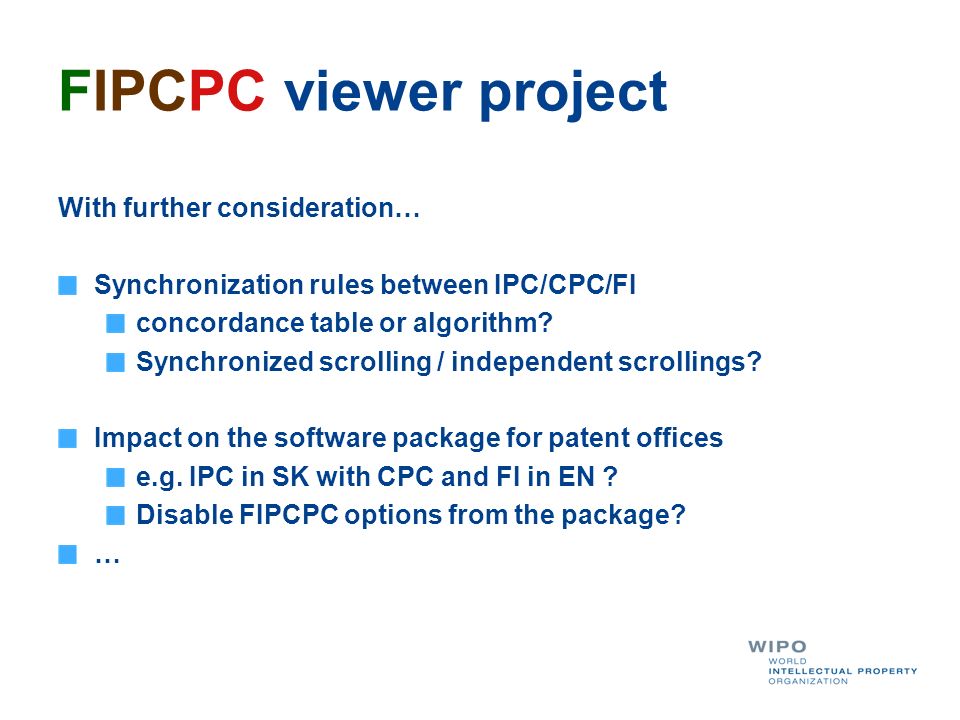 FIPCPC viewer project

With further consideration…

Synchronization rules between IPC/CPC/FI

concordance table or algorithm?

Synchronized scrolling / independent scrollings?

Impact on the software package for patent offices

e.g. IPC in SK with CPC and FI in EN ?

Disable FIPCPC options from the package?

…

WIPO
WORLD
INTELLECTUAL PROPERTY
ORGANIZATION